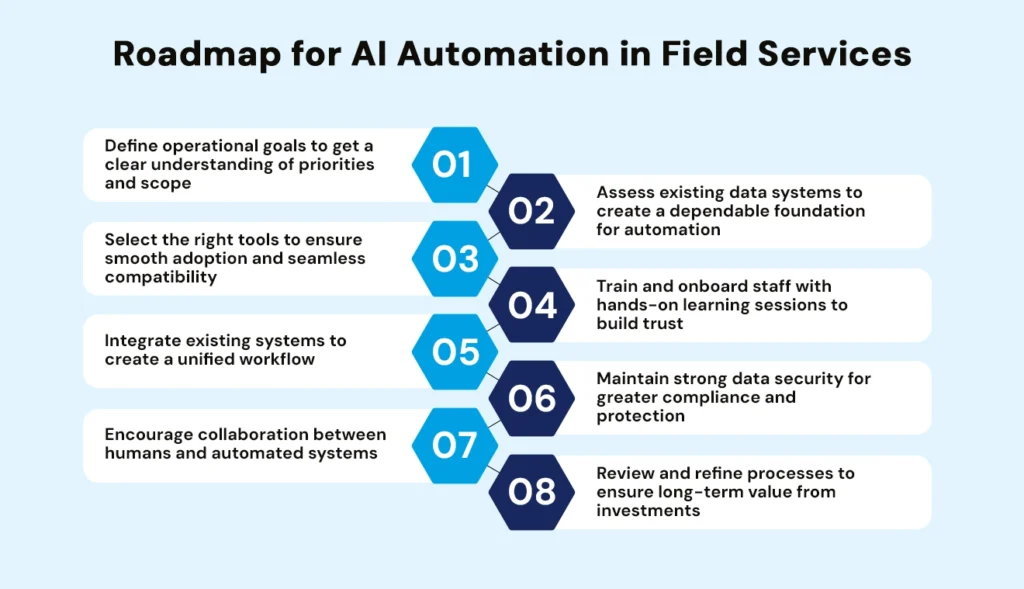 Roadmap for AI Automation in Field Services

Define operational goals to get a clear understanding of priorities and scope

01

02

Assess existing data systems to create a dependable foundation for automation

Select the right tools to ensure smooth adoption and seamless compatibility

03

04

Train and onboard staff with hands-on learning sessions to build trust

Integrate existing systems to create a unified workflow

05

06

Maintain strong data security for greater compliance and protection

Encourage collaboration between humans and automated systems

07

08

Review and refine processes to ensure long-term value from investments